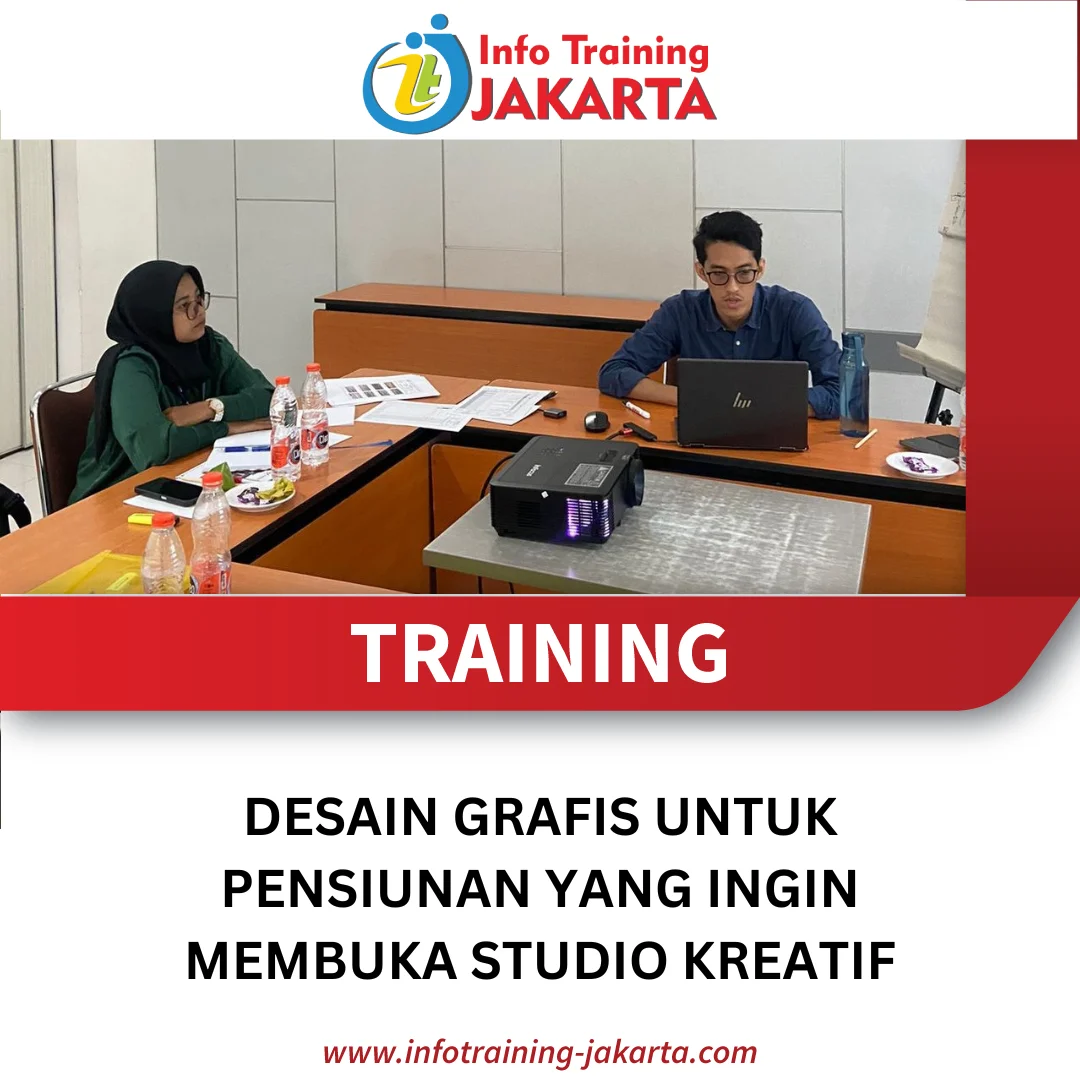 Info Training
JAKARTA

TRAINING

DESAIN GRAFIS UNTUK PENSIUNAN YANG INGIN MEMBUKA STUDIO KREATIF

www.infotraining-jakarta.com